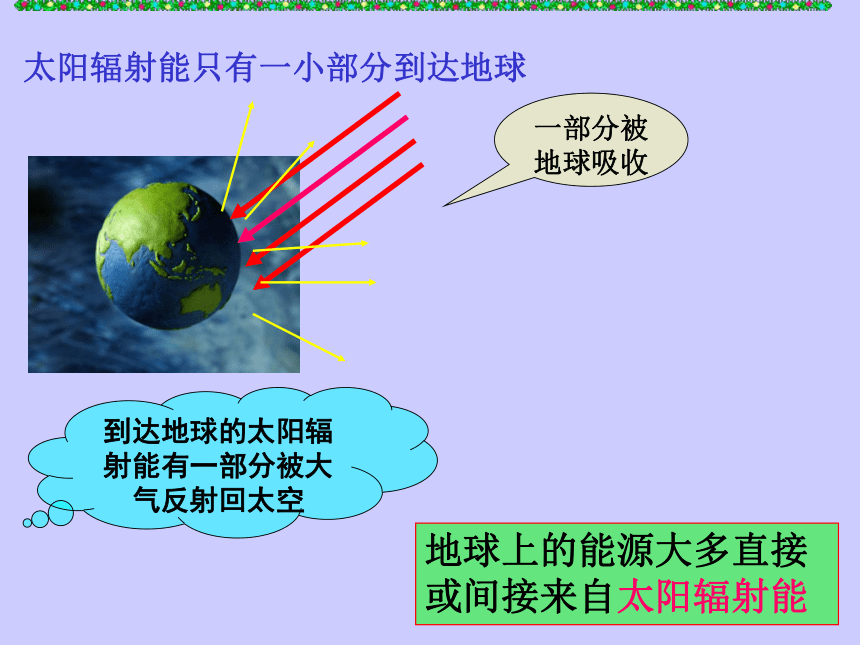 太阳辐射能只有一小部分到达地球

一部分被地球吸收

到达地球的太阳辐射能有一部分被大气反射回太空

地球上的能源大多直接或间接来自太阳辐射能